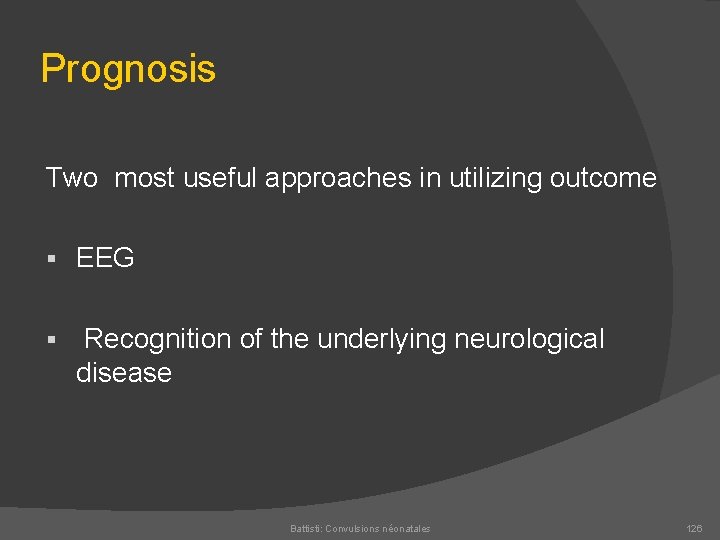 Prognosis

Two most useful approaches in utilizing outcome

▪ EEG

▪ Recognition of the underlying neurological disease

Battisti: Convulsions néonatales

126